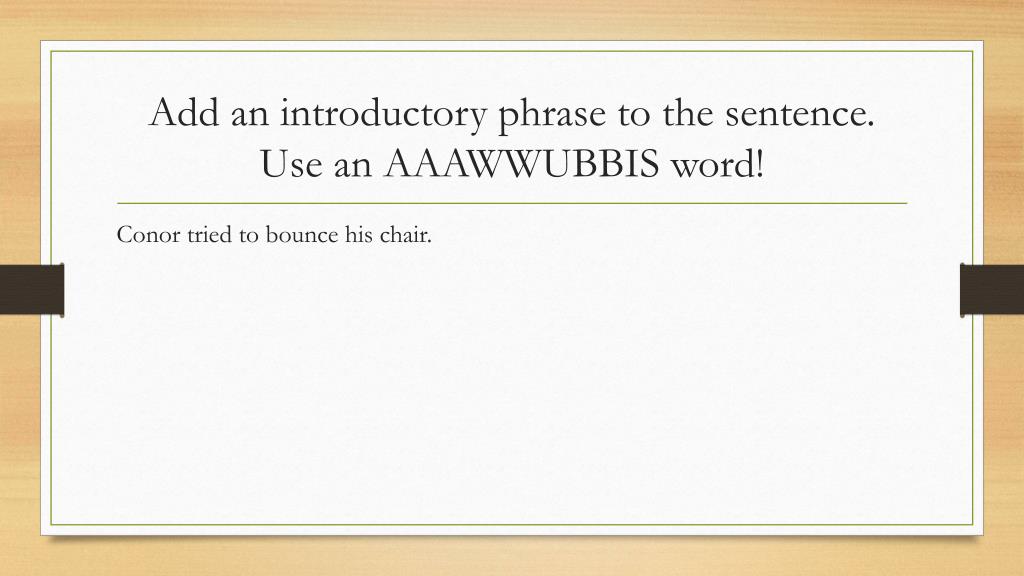 Add an introductory phrase to the sentence.
Use an AAAWWUBBIS word!

Conor tried to bounce his chair.